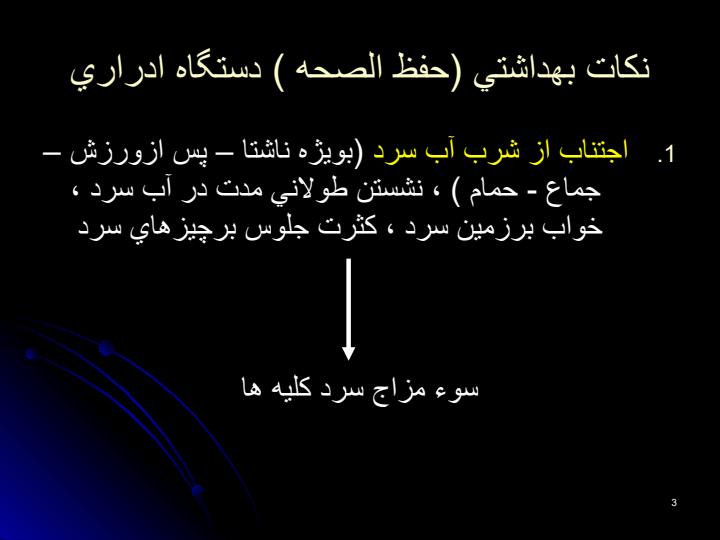 نكات بهداشتي (حفظ الصحه ) دستگاه ادراري

1. اجتناب از شرب آب سرد (بويژه ناشتا – پس ازورزش – جماع - حمام ) ، نشستن طولاني مدت در آب سرد ، خواب برزمين سرد ، كثرت جلوس برچيزهاي سرد

سوء مزاج سرد كليه ها

3